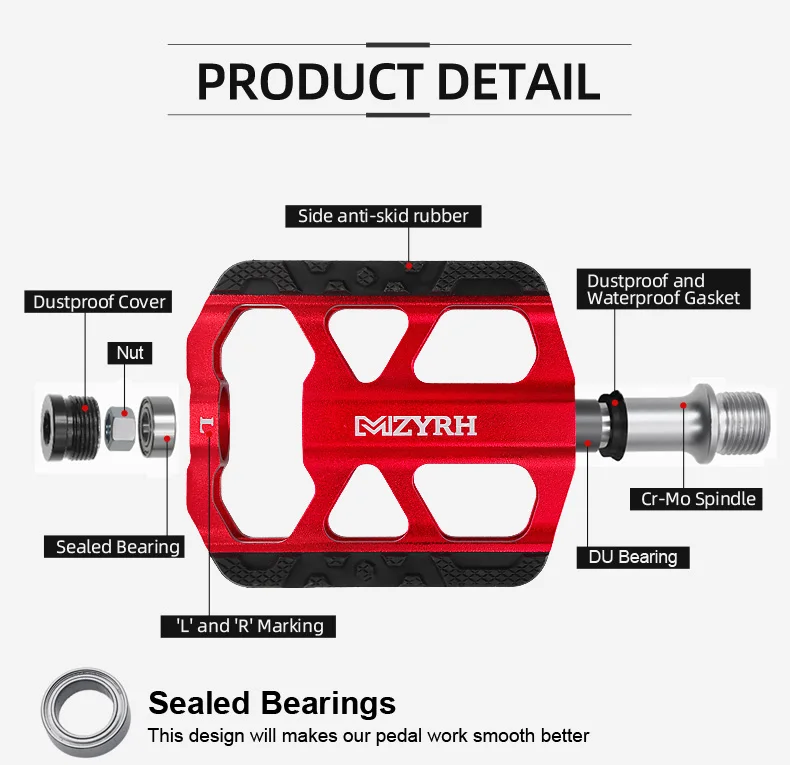 PRODUCT DETAIL

Side anti-skid rubber

Dustproof Cover

Nut

Dustproof and Waterproof Gasket

L

MZYRH

Cr-Mo Spindle

Sealed Bearing

DU Bearing

'L' and 'R' Marking

Sealed Bearings

This design will makes our pedal work smooth better